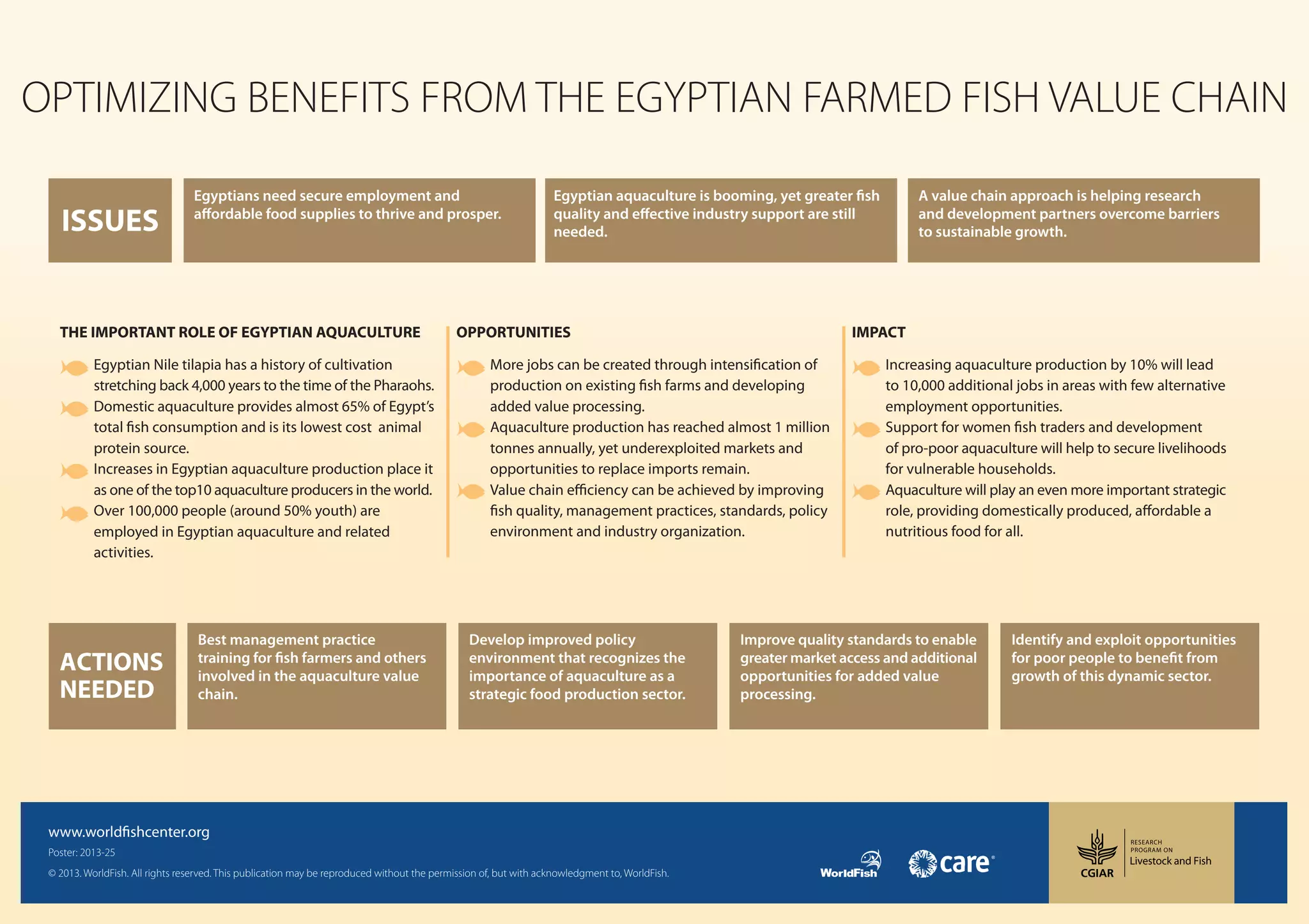 OPTIMIZING BENEFITS FROM THE EGYPTIAN FARMED FISH VALUE CHAIN

ISSUES

Egyptians need secure employment and affordable food supplies to thrive and prosper.

Egyptian aquaculture is booming, yet greater fish quality and effective industry support are still needed.

A value chain approach is helping research and development partners overcome barriers to sustainable growth.

THE IMPORTANT ROLE OF EGYPTIAN AQUACULTURE

Egyptian Nile tilapia has a history of cultivation stretching back 4,000 years to the time of the Pharaohs.

Domestic aquaculture provides almost 65% of Egypt's total fish consumption and is its lowest cost animal protein source.

Increases in Egyptian aquaculture production place it as one of the top10 aquaculture producers in the world.

Over 100,000 people (around 50% youth) are employed in Egyptian aquaculture and related activities.

OPPORTUNITIES

More jobs can be created through intensification of production on existing fish farms and developing added value processing.

Aquaculture production has reached almost 1 million tonnes annually, yet underexploited markets and opportunities to replace imports remain.

Value chain efficiency can be achieved by improving fish quality, management practices, standards, policy environment and industry organization.

IMPACT

Increasing aquaculture production by 10% will lead to 10,000 additional jobs in areas with few alternative employment opportunities.

Support for women fish traders and development of pro-poor aquaculture will help to secure livelihoods for vulnerable households.

Aquaculture will play an even more important strategic role, providing domestically produced, affordable a nutritious food for all.

ACTIONS NEEDED

Best management practice training for fish farmers and others involved in the aquaculture value chain.

Develop improved policy environment that recognizes the importance of aquaculture as a strategic food production sector.

Improve quality standards to enable greater market access and additional opportunities for added value processing.

Identify and exploit opportunities for poor people to benefit from growth of this dynamic sector.

www.worldfishcenter.org
Poster: 2013-25
© 2013. WorldFish. All rights reserved. This publication may be reproduced without the permission of, but with acknowledgment to, WorldFish.

WorldFish

care

CGIAR

RESEARCH PROGRAM ON
Livestock and Fish